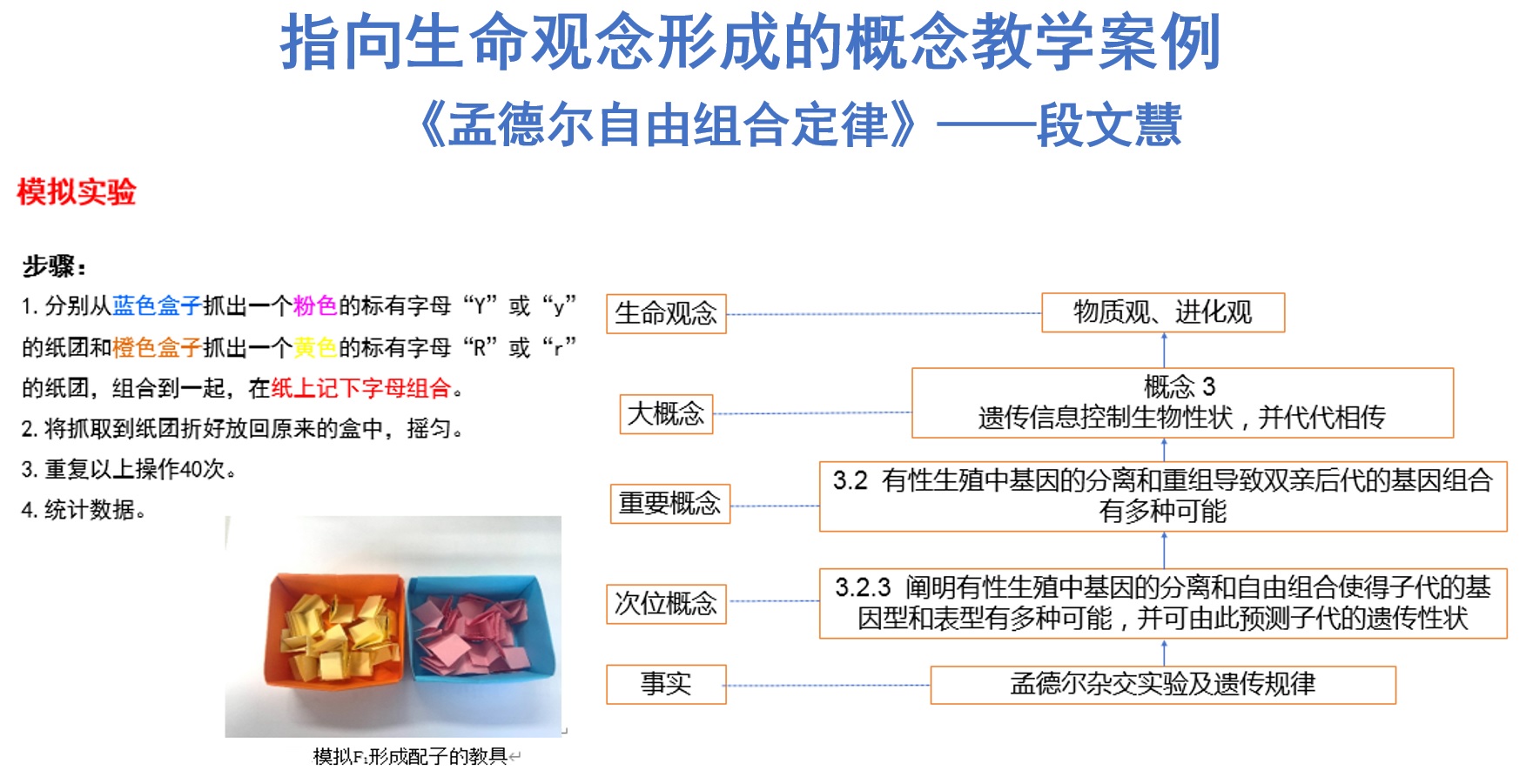 指向生命观念形成的概念教学案例
《孟德尔自由组合定律》——段文慧

模拟实验

步骤：
1. 分别从蓝色盒子抓出一个粉色的标有字母“Y”或“y”的纸团和橙色盒子抓出一个黄色的标有字母“R”或“r”的纸团，组合到一起，在纸上记下字母组合。
2. 将抓取到纸团折好放回原来的盒中，摇匀。
3. 重复以上操作40次。
4. 统计数据。

模拟F₁形成配子的教具

生命观念
物质观、进化观

大概念
概念 3
遗传信息控制生物性状，并代代相传

重要概念
3.2 有性生殖中基因的分离和重组导致双亲后代的基因组合有多种可能

次位概念
3.2.3 阐明有性生殖中基因的分离和自由组合使得子代的基因型和表型有多种可能，并可由此预测子代的遗传性状

事实
孟德尔杂交实验及遗传规律